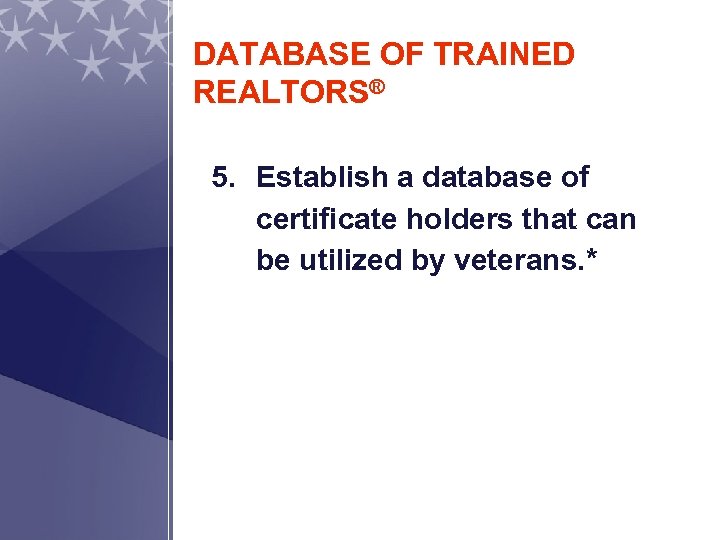 DATABASE OF TRAINED REALTORS®

5. Establish a database of certificate holders that can be utilized by veterans.*